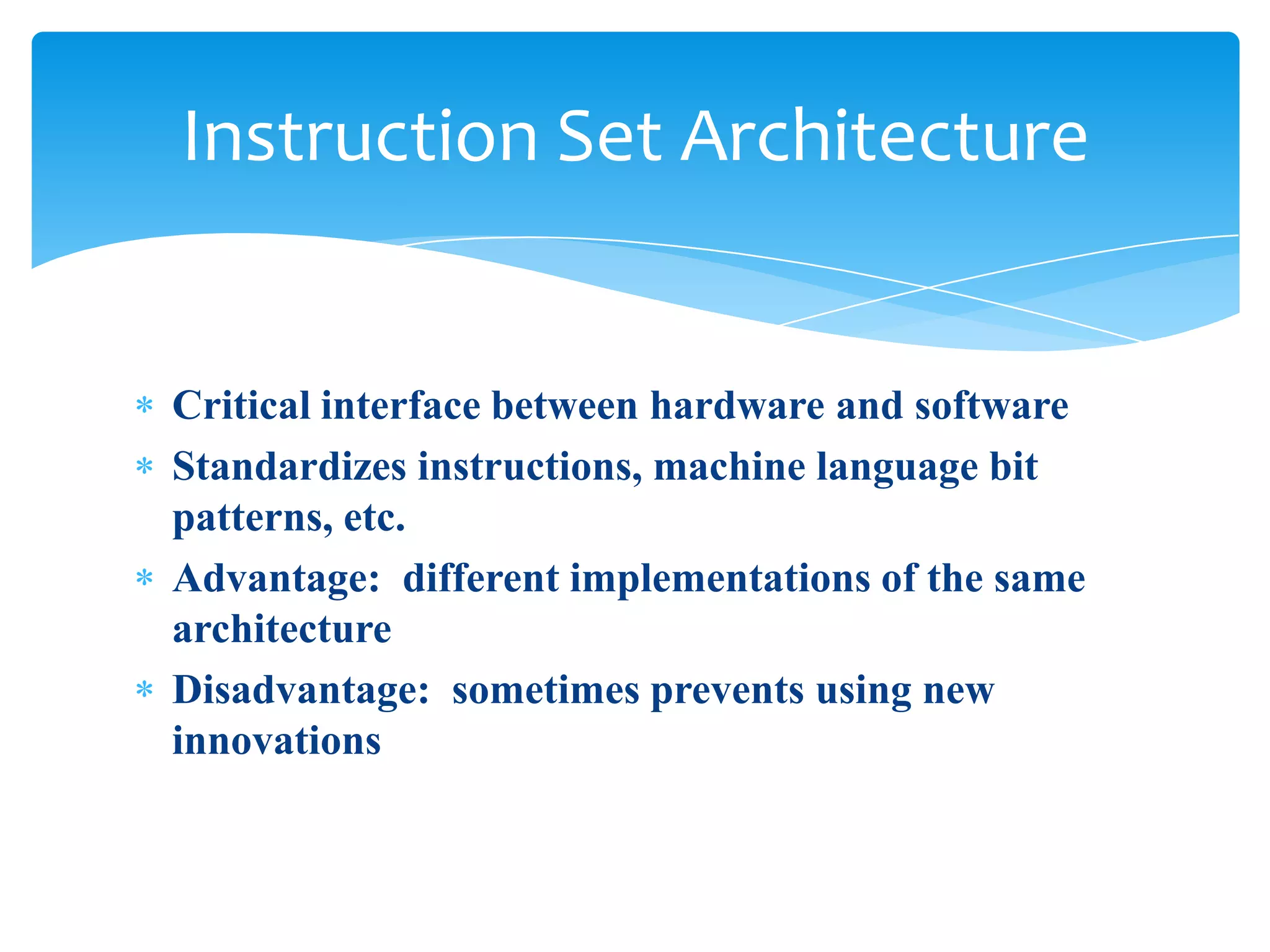 Instruction Set Architecture

* Critical interface between hardware and software
* Standardizes instructions, machine language bit patterns, etc.
* Advantage: different implementations of the same architecture
* Disadvantage: sometimes prevents using new innovations